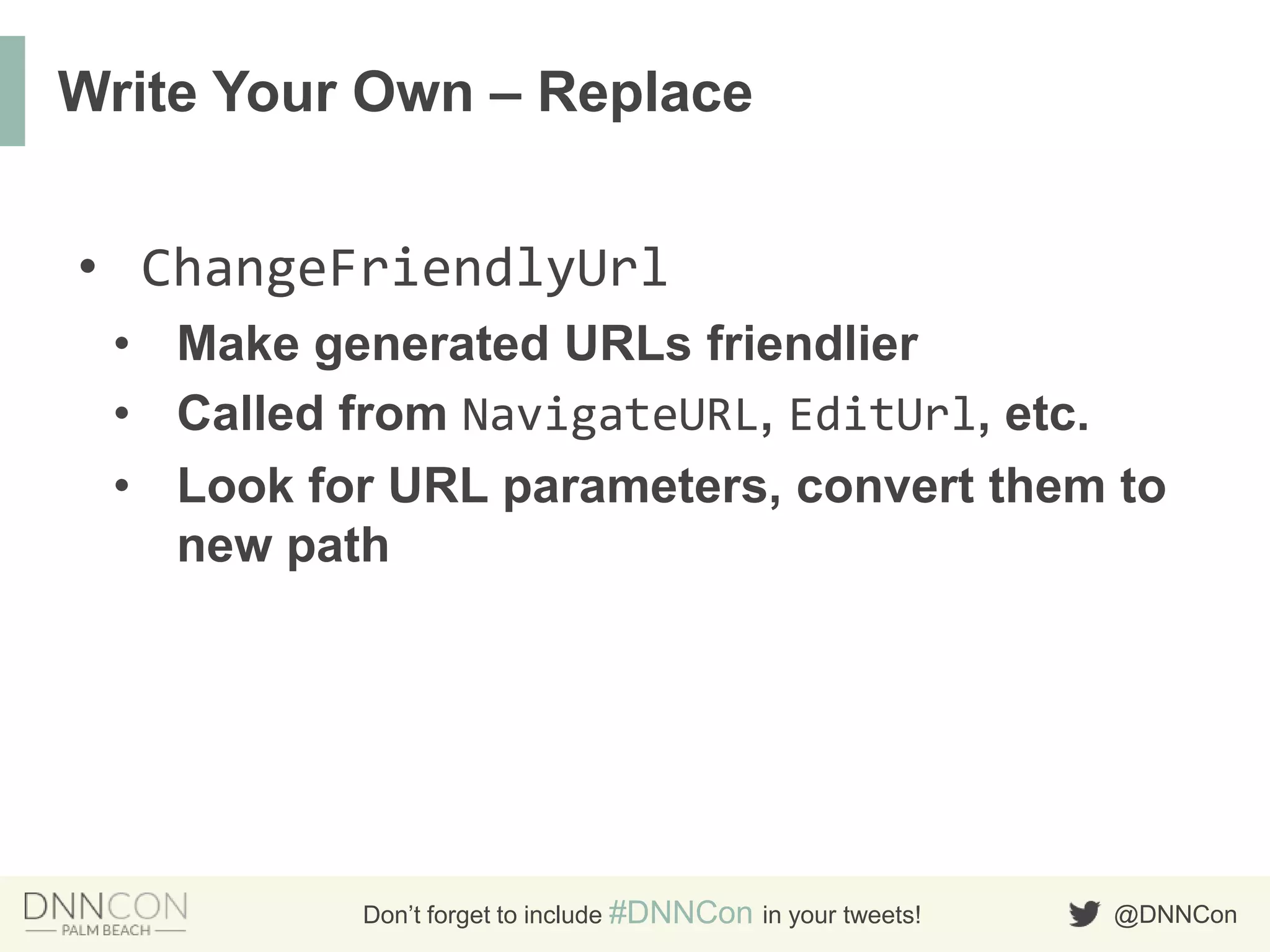 Write Your Own – Replace

• ChangeFriendlyUrl
  • Make generated URLs friendlier
  • Called from NavigateURL, EditUrl, etc.
  • Look for URL parameters, convert them to new path

DNNCON
PALM BEACH

Don’t forget to include #DNNCon in your tweets!

@DNNCon